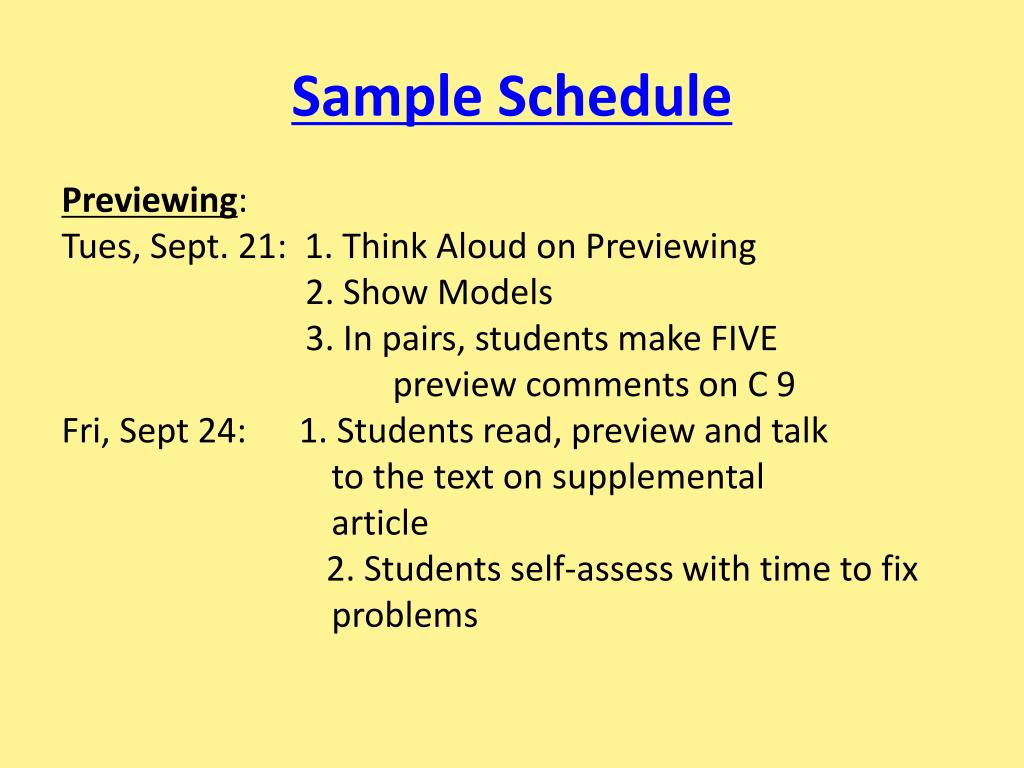 Sample Schedule

Previewing:
Tues, Sept. 21: 1. Think Aloud on Previewing
2. Show Models
3. In pairs, students make FIVE preview comments on C 9
Fri, Sept 24: 1. Students read, preview and talk to the text on supplemental article
2. Students self-assess with time to fix problems